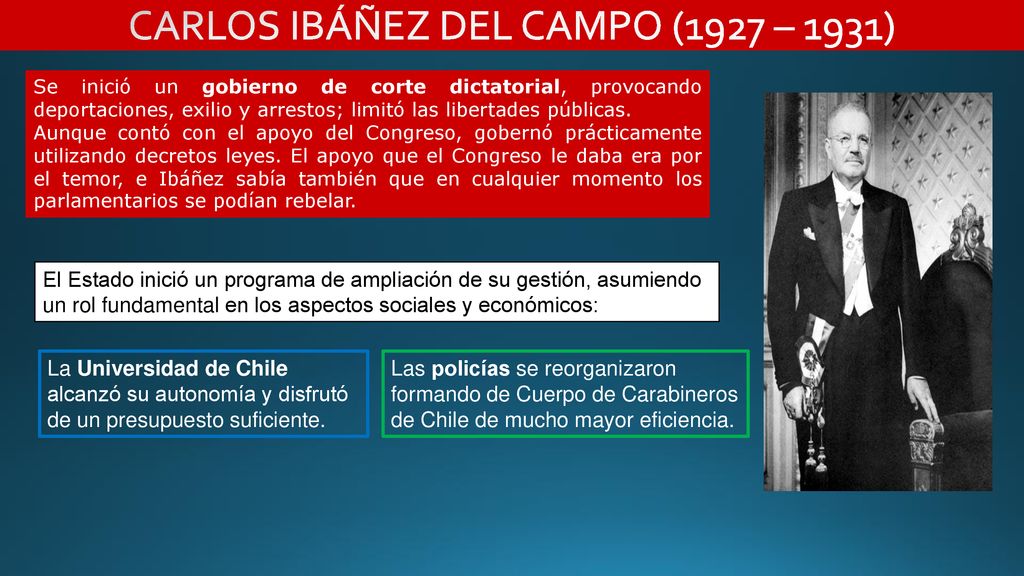 CARLOS IBÁÑEZ DEL CAMPO (1927 – 1931)

Se inició un gobierno de corte dictatorial, provocando deportaciones, exilio y arrestos; limitó las libertades públicas.
Aunque contó con el apoyo del Congreso, gobernó prácticamente utilizando decretos leyes. El apoyo que el Congreso le daba era por el temor, e Ibáñez sabía también que en cualquier momento los parlamentarios se podían rebelar.

El Estado inició un programa de ampliación de su gestión, asumiendo un rol fundamental en los aspectos sociales y económicos:

La Universidad de Chile alcanzó su autonomía y disfrutó de un presupuesto suficiente.

Las policías se reorganizaron formando de Cuerpo de Carabineros de Chile de mucho mayor eficiencia.